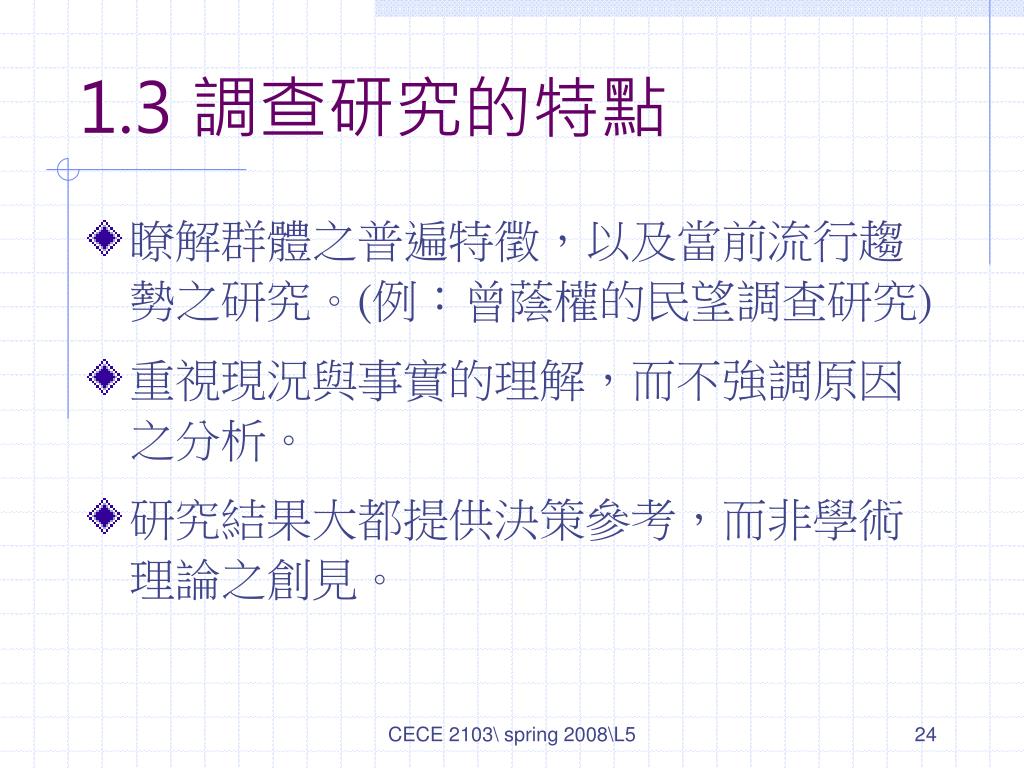 1.3 調查研究的特點

瞭解群體之普遍特徵，以及當前流行趨勢之研究。(例：曾蔭權的民望調查研究)

重視現況與事實的理解，而不強調原因之分析。

研究結果大都提供決策參考，而非學術理論之創見。

CECE 2103\ spring 2008\L5

24